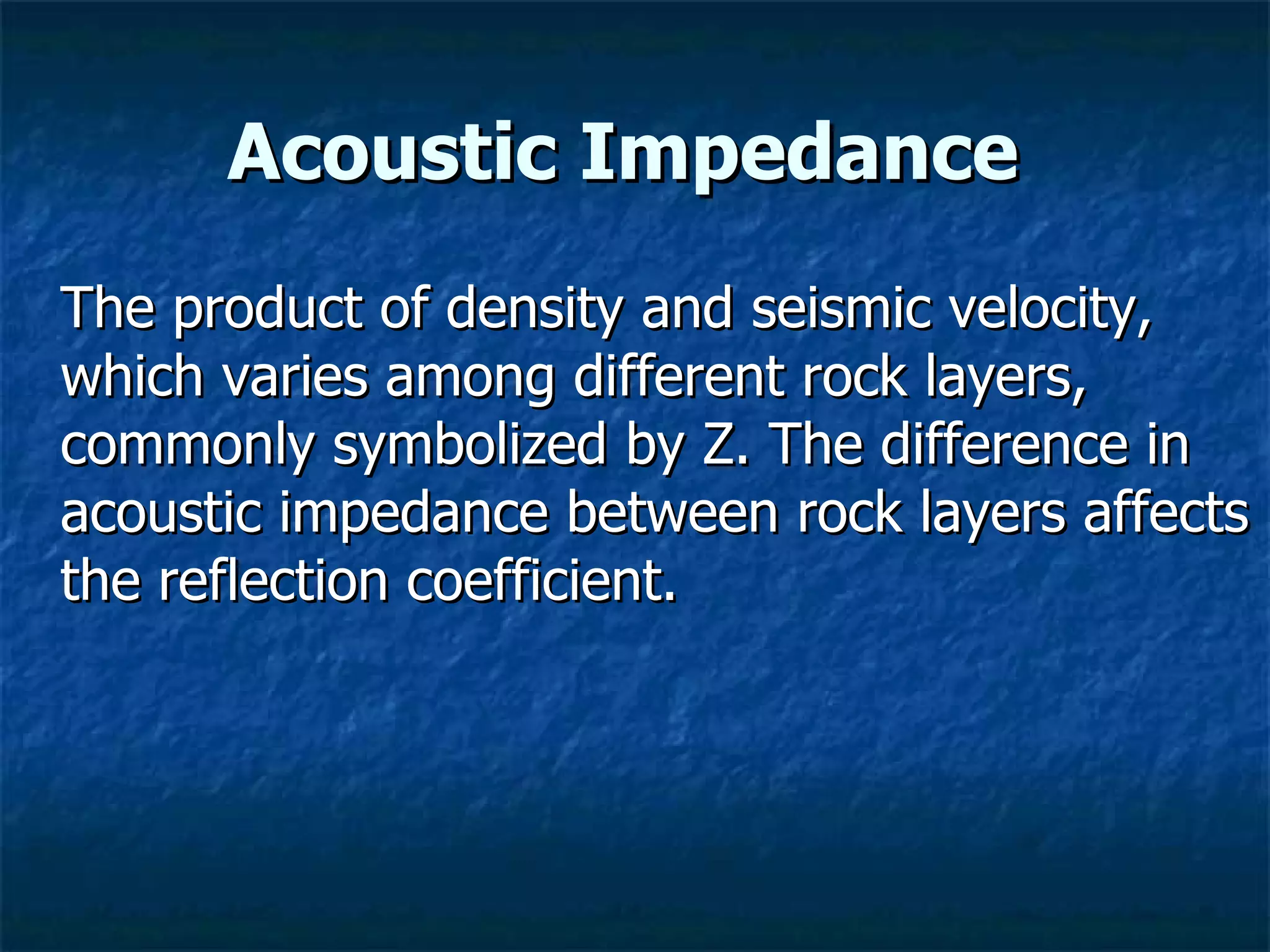 Acoustic Impedance

The product of density and seismic velocity, which varies among different rock layers, commonly symbolized by Z. The difference in acoustic impedance between rock layers affects the reflection coefficient.